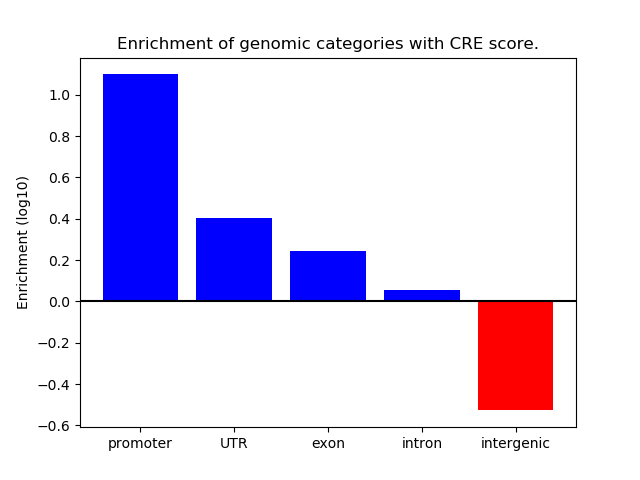 Enrichment of genomic categories with CRE score.

Enrichment (log10)

1.0
0.8
0.6
0.4
0.2
0.0
−0.2
−0.4
−0.6

promoter
UTR
exon
intron
intergenic